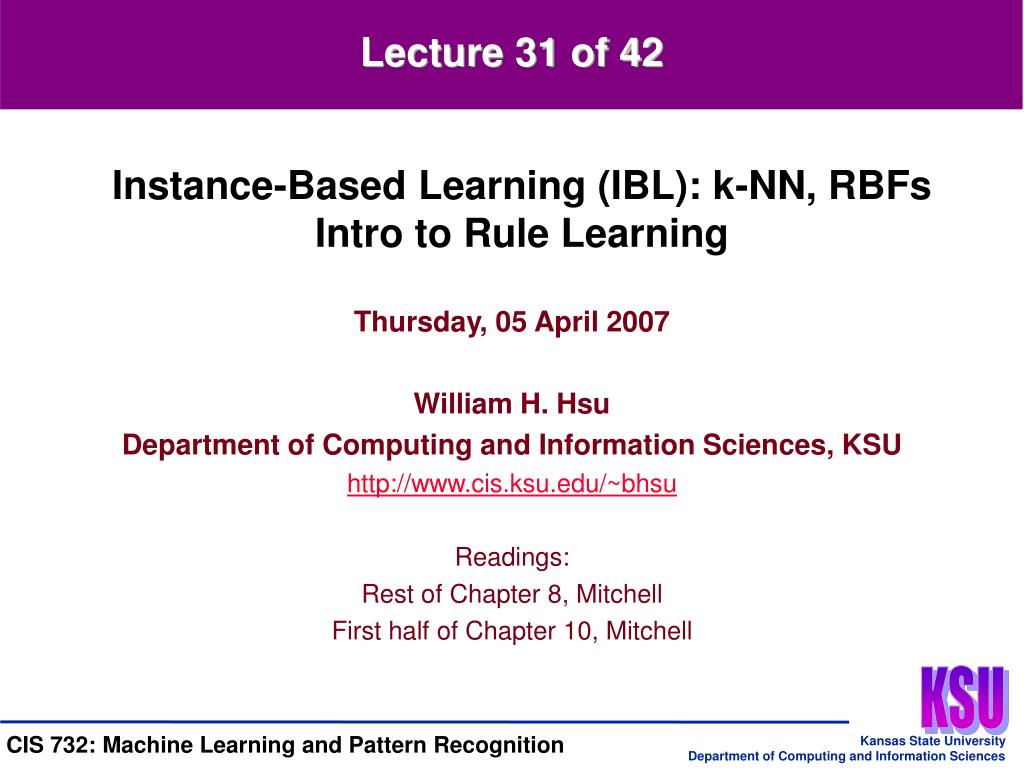 Lecture 31 of 42

Instance-Based Learning (IBL): k-NN, RBFs
Intro to Rule Learning

Thursday, 05 April 2007

William H. Hsu
Department of Computing and Information Sciences, KSU
http://www.cis.ksu.edu/~bhsu

Readings:
Rest of Chapter 8, Mitchell
First half of Chapter 10, Mitchell

KSU

CIS 732: Machine Learning and Pattern Recognition

Kansas State University
Department of Computing and Information Sciences